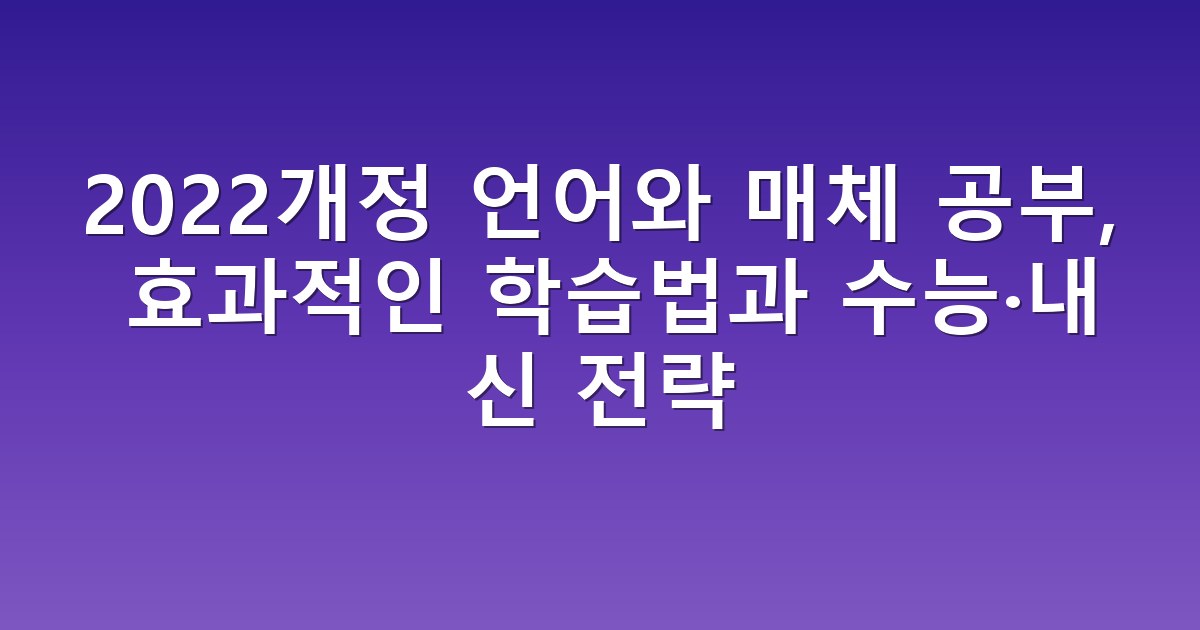 2022개정 언어와 매체 공부, 효과적인 학습법과 수능·내신 전략